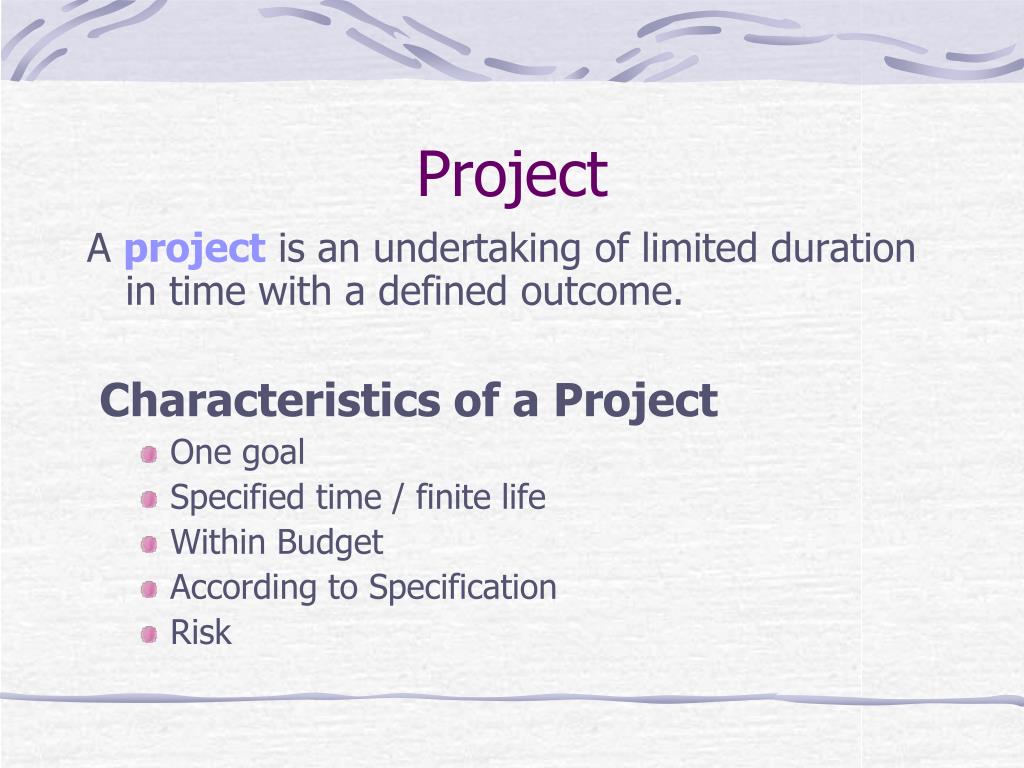 Project

A project is an undertaking of limited duration in time with a defined outcome.

Characteristics of a Project

One goal
Specified time / finite life
Within Budget
According to Specification
Risk